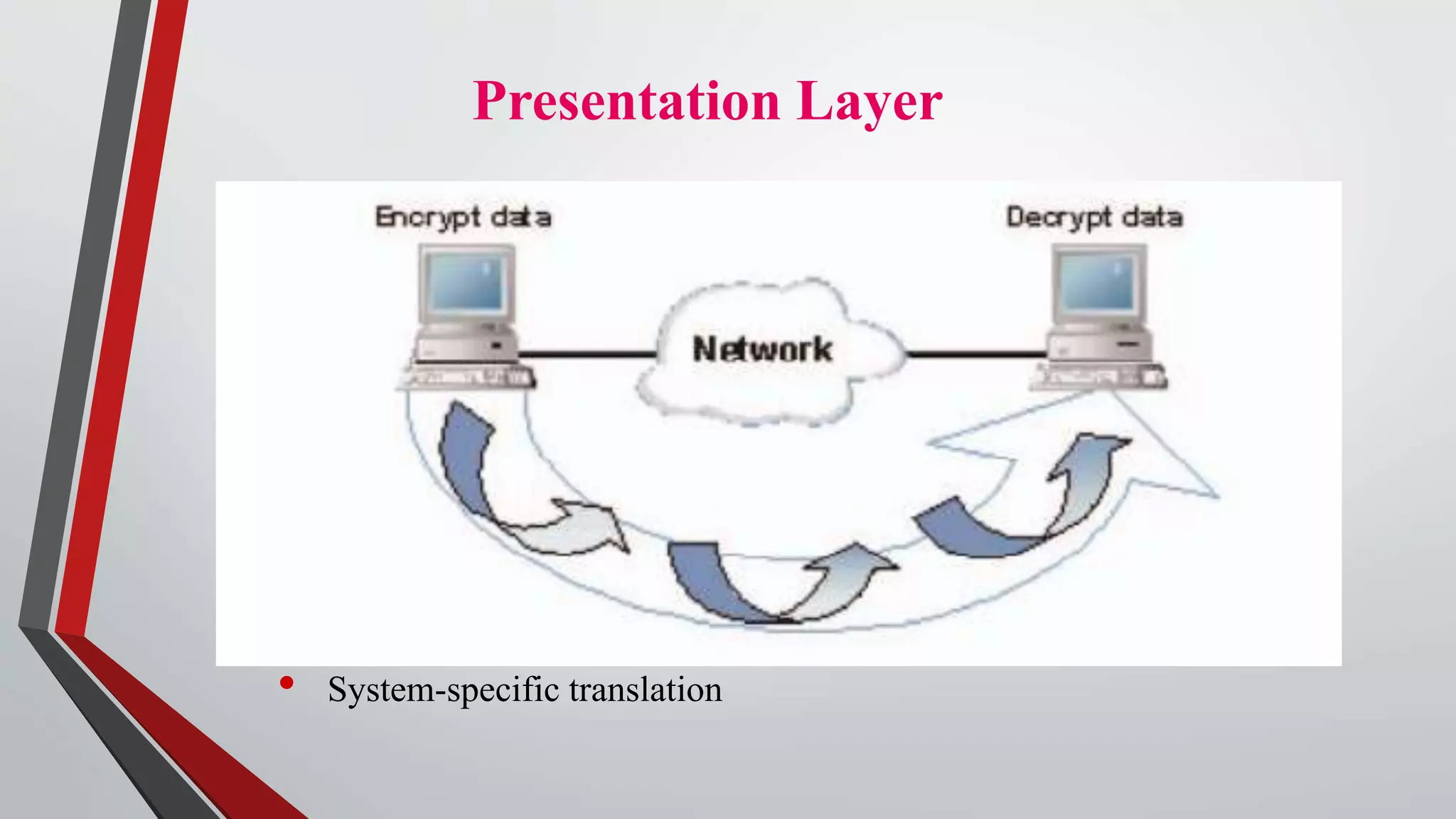 Presentation Layer

Encrypt data

Decrypt data

Network

• System-specific translation